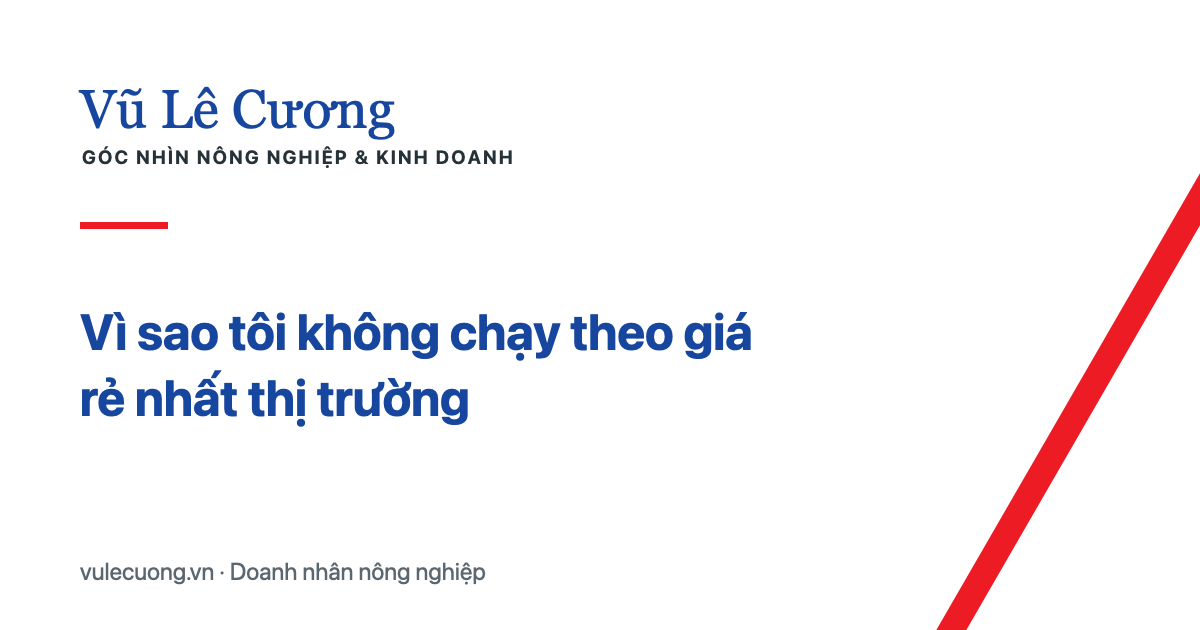 Vũ Lê Cương
GÓC NHÌN NÔNG NGHIỆP & KINH DOANH

Vì sao tôi không chạy theo giá rẻ nhất thị trường

vulecuong.vn · Doanh nhân nông nghiệp